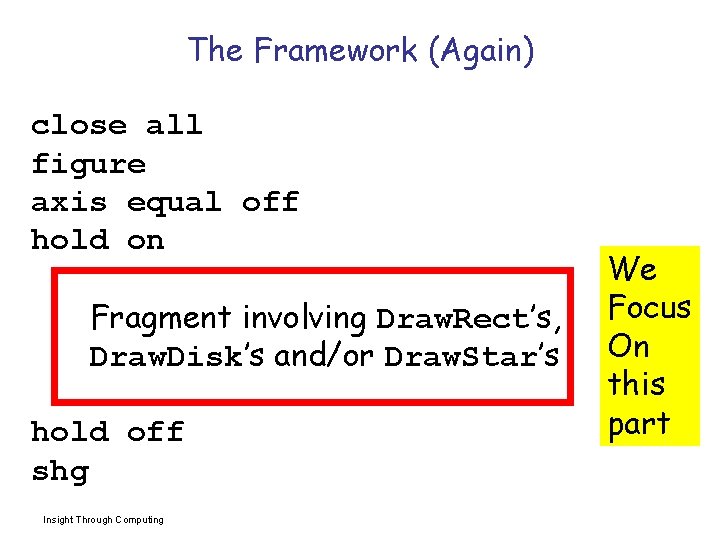 The Framework (Again)

close all
figure
axis equal off
hold on

Fragment involving DrawRect's, DrawDisk's and/or DrawStar's

We Focus On this part

hold off
shg

Insight Through Computing